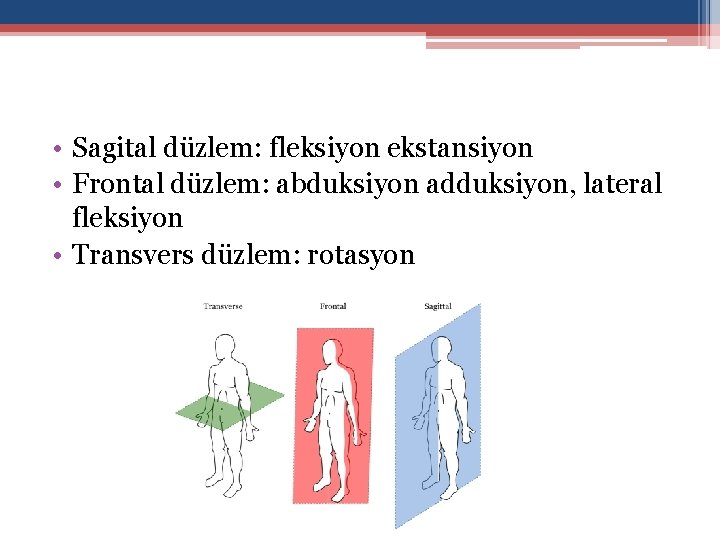 • Sagital düzlem: fleksiyon ekstansiyon
• Frontal düzlem: abduksiyon adduksiyon, lateral fleksiyon
• Transvers düzlem: rotasyon

Transverse
Frontal
Sagittal